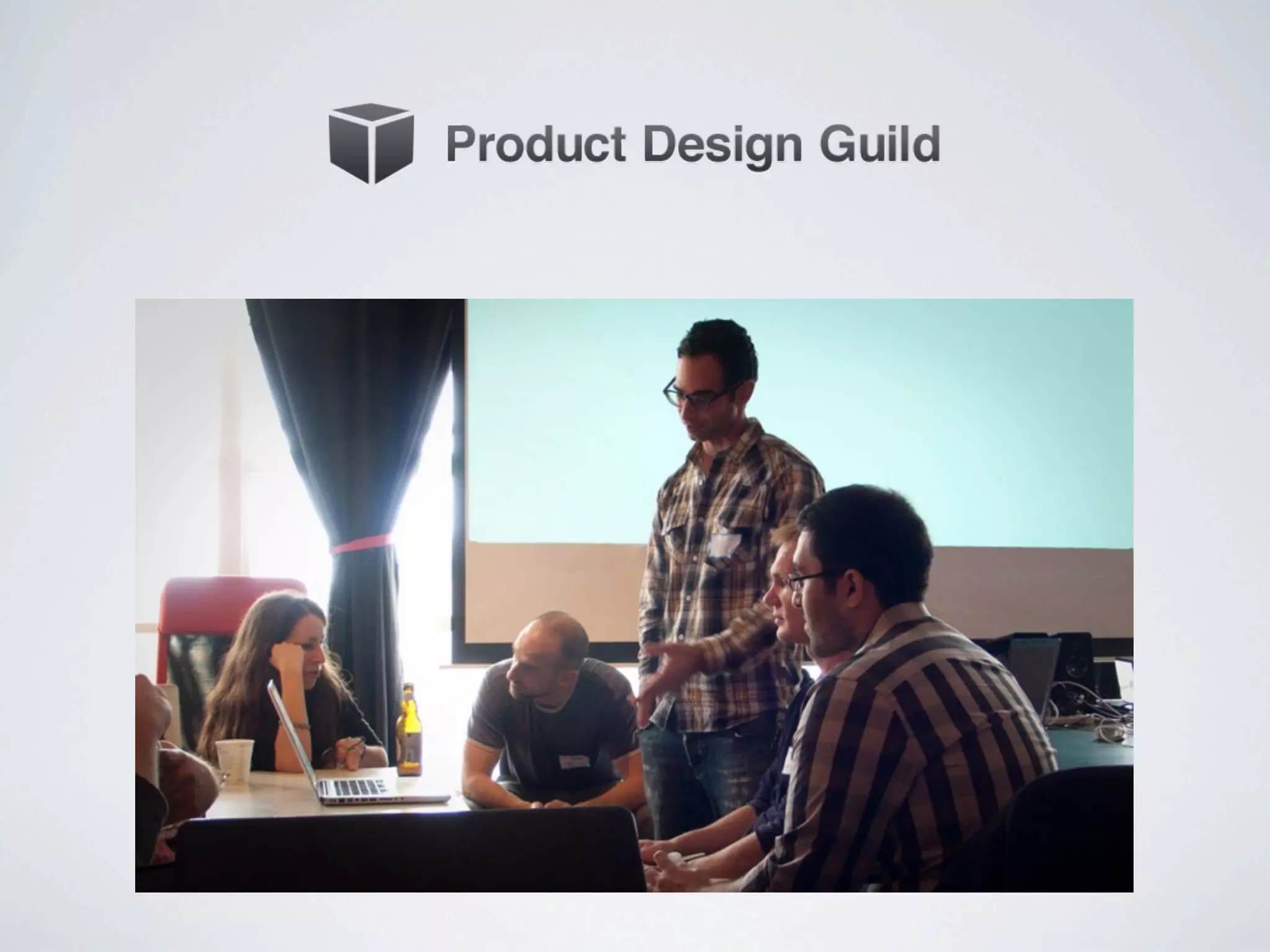 Product Design Guild